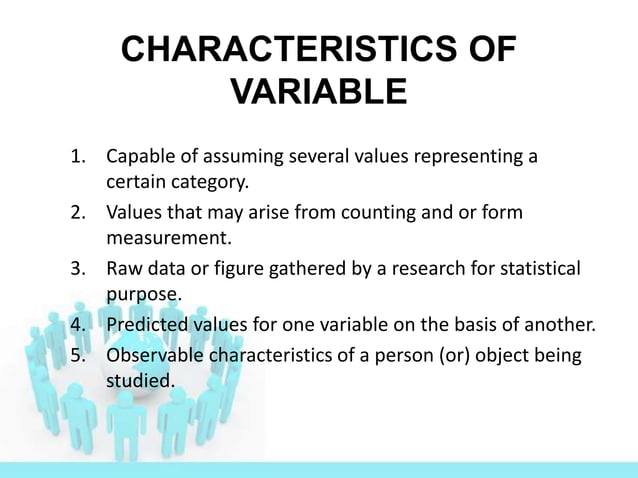 CHARACTERISTICS OF VARIABLE

1. Capable of assuming several values representing a certain category.
2. Values that may arise from counting and or form measurement.
3. Raw data or figure gathered by a research for statistical purpose.
4. Predicted values for one variable on the basis of another.
5. Observable characteristics of a person (or) object being studied.